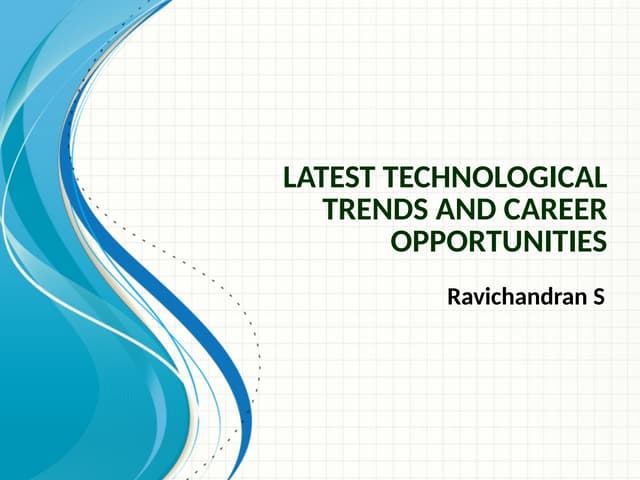 LATEST TECHNOLOGICAL TRENDS AND CAREER OPPORTUNITIES

Ravichandran S